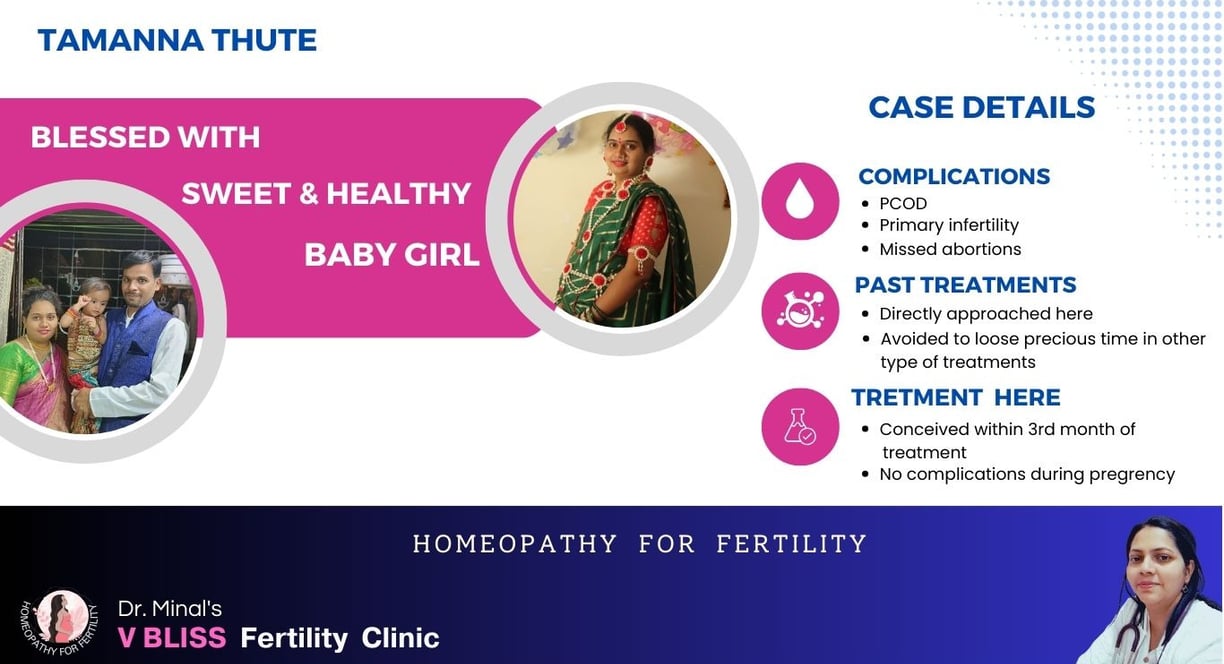 TAMANNA THUTE

BLESSED WITH
SWEET & HEALTHY
BABY GIRL

CASE DETAILS

COMPLICATIONS
- PCOD
- Primary infertility
- Missed abortions

PAST TREATMENTS
- Directly approached here
- Avoided to loose precious time in other type of treatments

TRETMENT HERE
- Conceived within 3rd month of treatment
- No complications during pregrency

HOMEOPATHY FOR FERTILITY

HOMEOPATHY FOR FERTILITY

Dr. Minal's
V BLISS Fertility Clinic